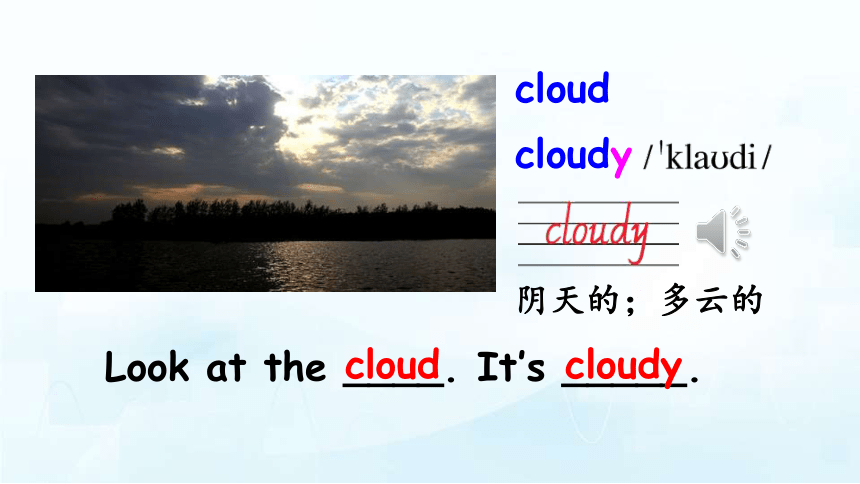 cloud

cloudy /ˈklaʊdi/

cloudy

阴天的；多云的

Look at the cloud. It's cloudy.